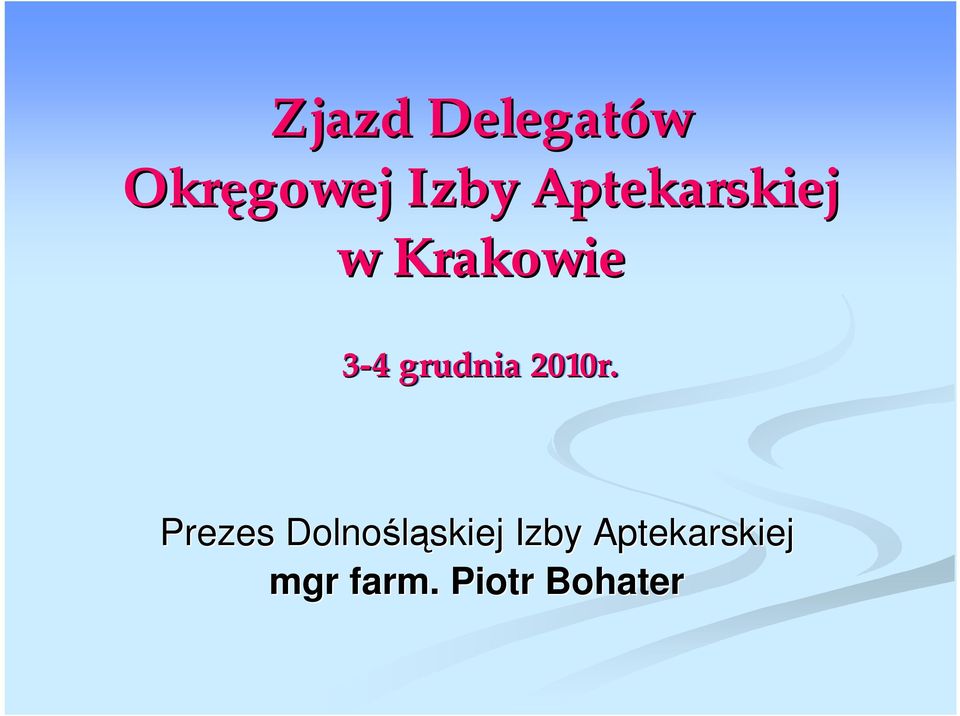 Zjazd Delegatów Okręgowej Izby Aptekarskiej w Krakowie

3-4 grudnia 2010r.

Prezes Dolnośląskiej Izby Aptekarskiej
mgr farm. Piotr Bohater